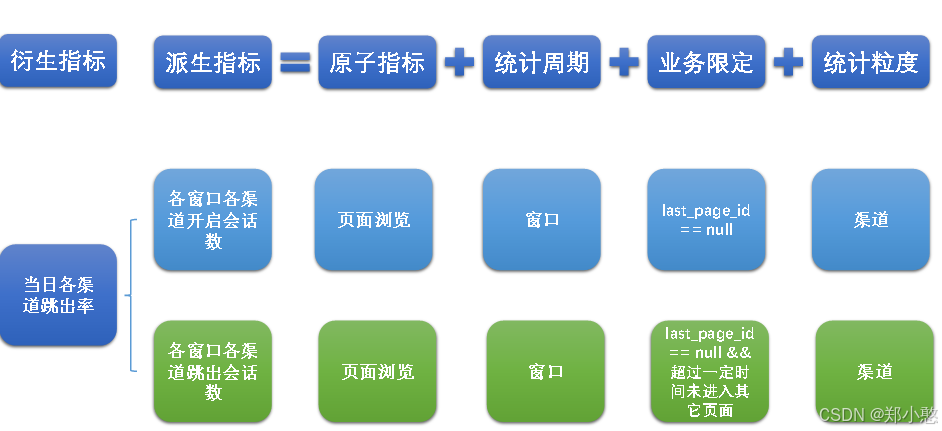 衍生指标

派生指标 = 原子指标 + 统计周期 + 业务限定 + 统计粒度

当日各渠道跳出率

各窗口各渠道开启会话数

页面浏览

窗口

last_page_id == null

渠道

各窗口各渠道跳出会话数

页面浏览

窗口

last_page_id == null && 超过一定时间未进入其它页面

渠道

CSDN @郑小憨